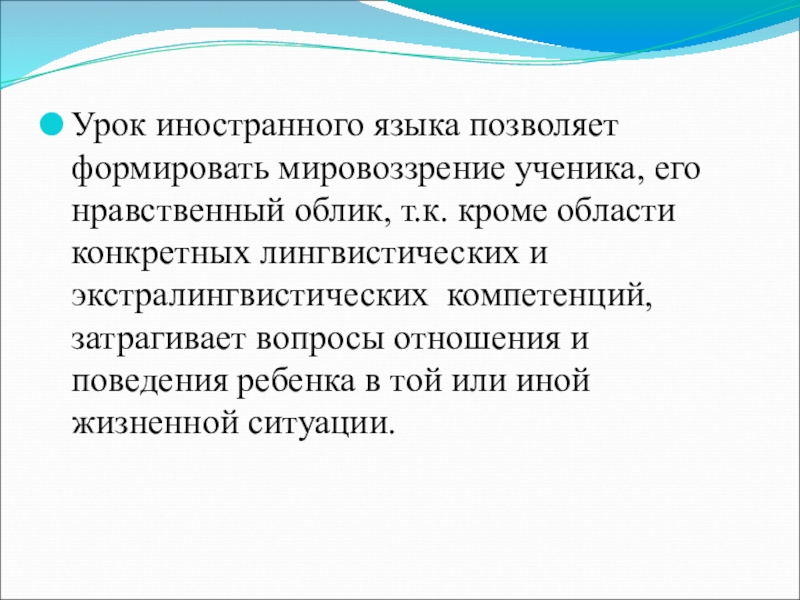 Урок иностранного языка позволяет формировать мировоззрение ученика, его нравственный облик, т.к. кроме области конкретных лингвистических и экстралингвистических компетенций, затрагивает вопросы отношения и поведения ребенка в той или иной жизненной ситуации.